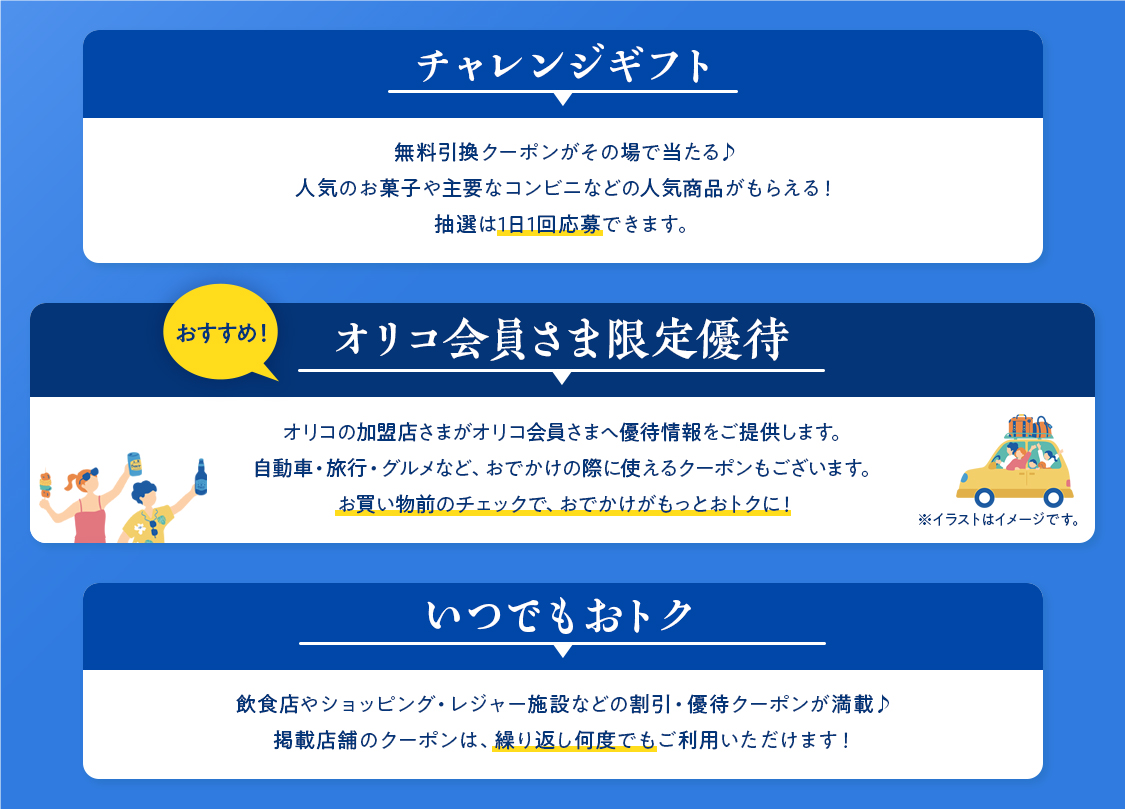 チャレンジギフト

無料引換クーポンがその場で当たる♪
人気のお菓子や主要なコンビニなどの人気商品がもらえる！
抽選は1日1回応募できます。

おすすめ！

オリコ会員さま限定優待

オリコの加盟店さまがオリコ会員さまへ優待情報をご提供します。
自動車・旅行・グルメなど、おでかけの際に使えるクーポンもございます。
お買い物前のチェックで、おでかけがもっとおトクに！

※イラストはイメージです。

いつでもおトク

飲食店やショッピング・レジャー施設などの割引・優待クーポンが満載♪
掲載店舗のクーポンは、繰り返し何度でもご利用いただけます！